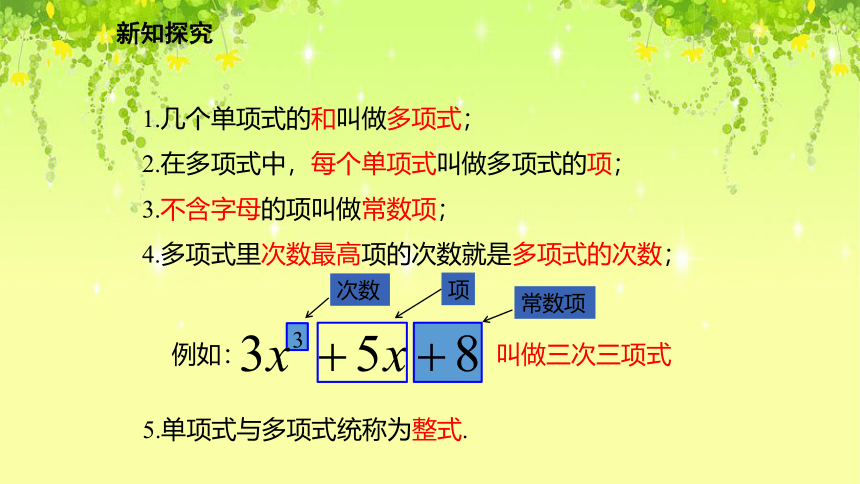 新知探究

1.几个单项式的和叫做多项式；

2.在多项式中，每个单项式叫做多项式的项；

3.不含字母的项叫做常数项；

4.多项式里次数最高项的次数就是多项式的次数；

次数　项　常数项

例如：$3x^3+5x+8$ 叫做三次三项式

5.单项式与多项式统称为整式.